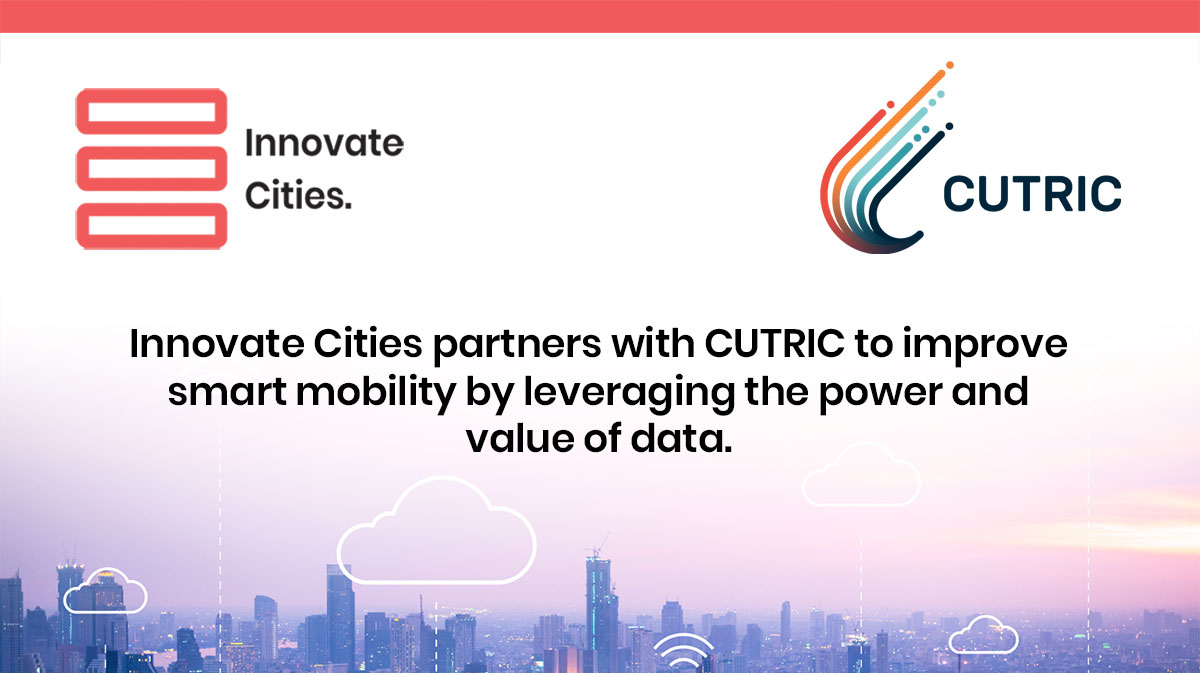 Innovate Cities.

CUTRIC

Innovate Cities partners with CUTRIC to improve smart mobility by leveraging the power and value of data.